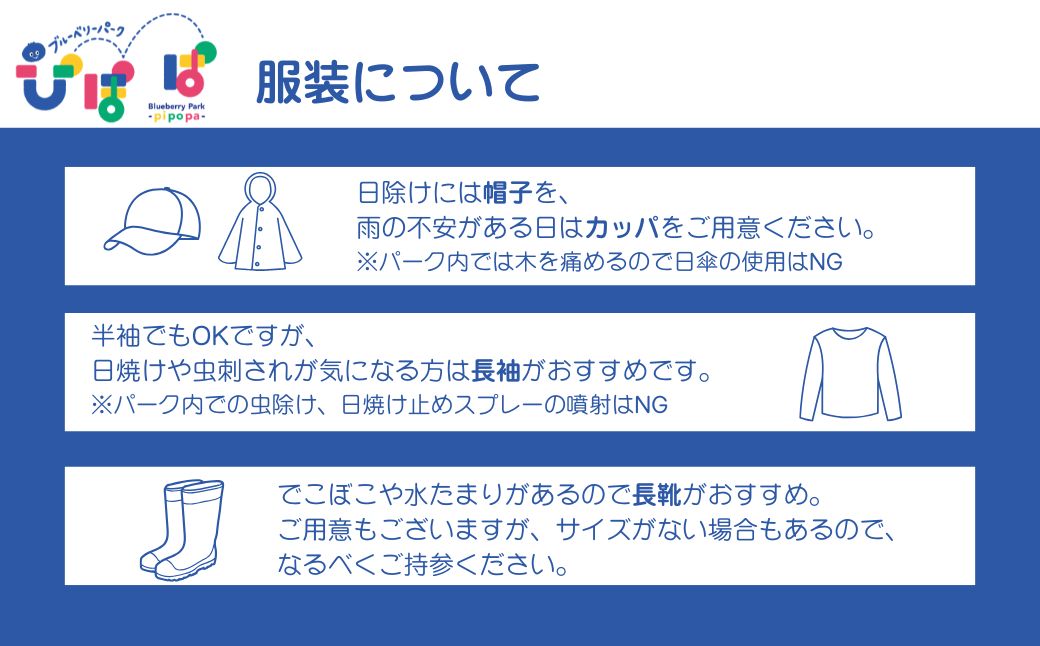 ブルーベリーパーク
ぴぽぱ
Blueberry Park
-pipopa-

服装について

日除けには帽子を、
雨の不安がある日はカッパをご用意ください。
※パーク内では木を痛めるので日傘の使用はNG

半袖でもOKですが、
日焼けや虫刺されが気になる方は長袖がおすすめです。
※パーク内での虫除け、日焼け止めスプレーの噴射はNG

でこぼこや水たまりがあるので長靴がおすすめ。
ご用意もございますが、サイズがない場合もあるので、
なるべくご持参ください。